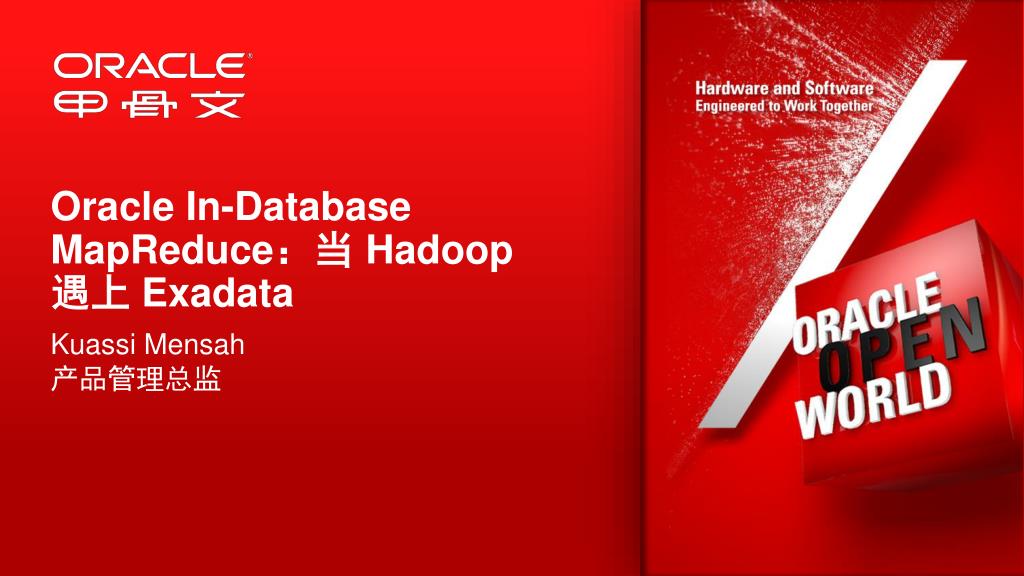 ORACLE®
甲骨文

Oracle In-Database MapReduce：当 Hadoop 遇上 Exadata

Kuassi Mensah
产品管理总监

Hardware and Software
Engineered to Work Together

ORACLE
OPEN
WORLD